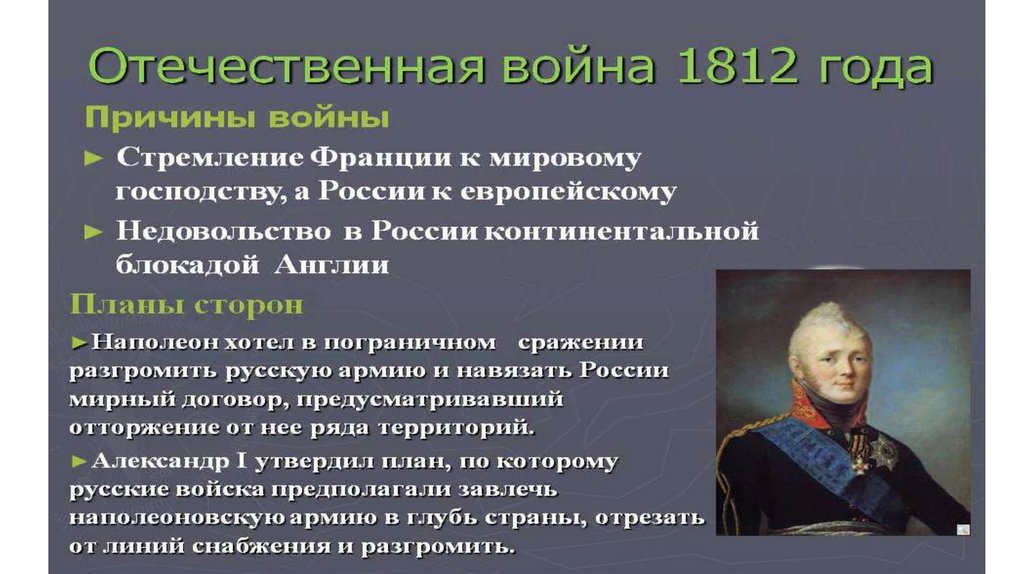 Отечественная война 1812 года

Причины войны

► Стремление Франции к мировому господству, а России к европейскому

► Недовольство в России континентальной блокадой Англии

Планы сторон

►Наполеон хотел в пограничном сражении разгромить русскую армию и навязать России мирный договор, предусматривавший отторжение от нее ряда территорий.

►Александр I утвердил план, по которому русские войска предполагали завлечь наполеоновскую армию в глубь страны, отрезать от линий снабжения и разгромить.